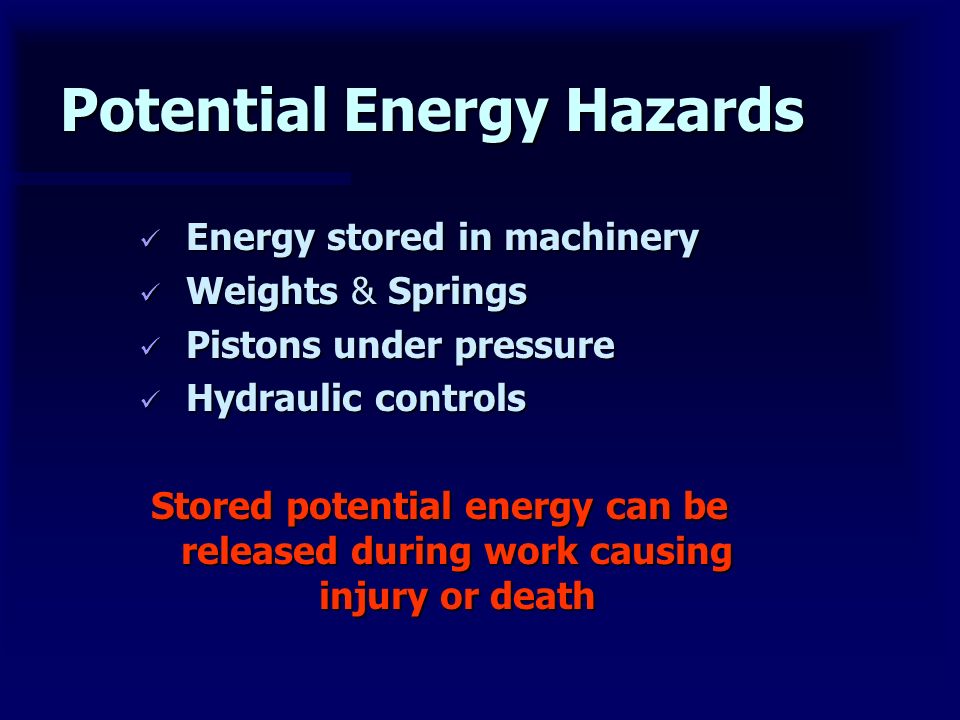 Potential Energy Hazards

✓ Energy stored in machinery
✓ Weights & Springs
✓ Pistons under pressure
✓ Hydraulic controls

Stored potential energy can be released during work causing injury or death